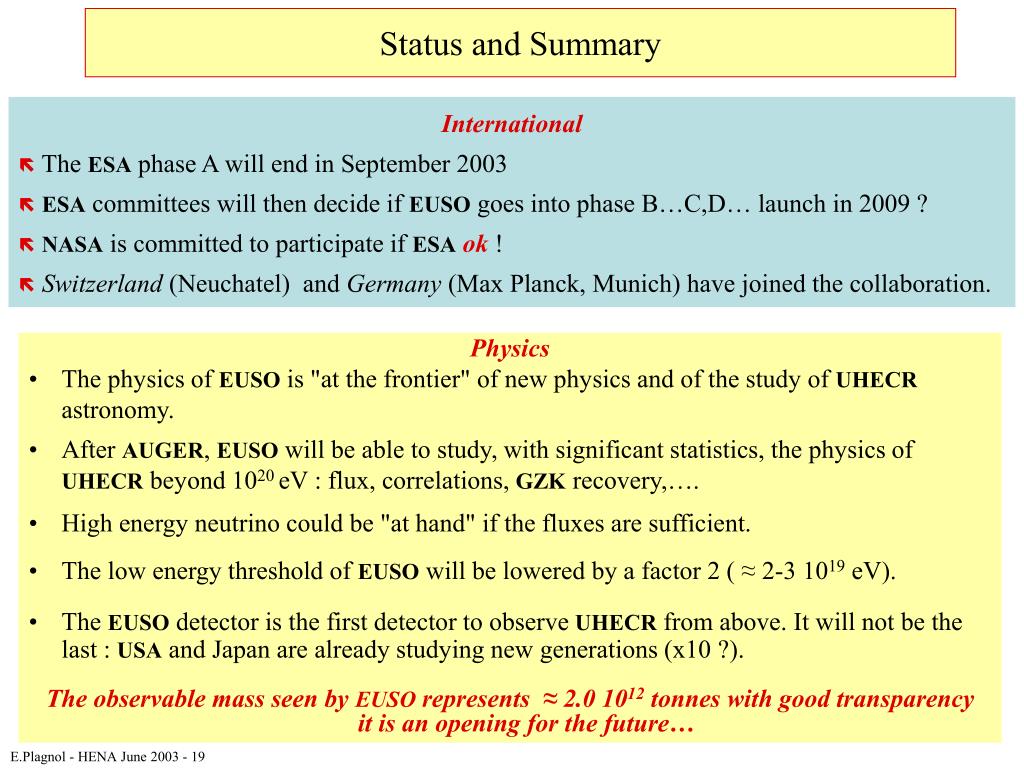 Status and Summary

International

The ESA phase A will end in September 2003

ESA committees will then decide if EUSO goes into phase B…C,D… launch in 2009 ?

NASA is committed to participate if ESA ok !

Switzerland (Neuchatel) and Germany (Max Planck, Munich) have joined the collaboration.

Physics

• The physics of EUSO is "at the frontier" of new physics and of the study of UHECR astronomy.

• After AUGER, EUSO will be able to study, with significant statistics, the physics of UHECR beyond $10^{20}$ eV : flux, correlations, GZK recovery,….

• High energy neutrino could be "at hand" if the fluxes are sufficient.

• The low energy threshold of EUSO will be lowered by a factor 2 ( ≈ 2-3 $10^{19}$ eV).

• The EUSO detector is the first detector to observe UHECR from above. It will not be the last : USA and Japan are already studying new generations (x10 ?).

The observable mass seen by EUSO represents ≈ 2.0 $10^{12}$ tonnes with good transparency it is an opening for the future…

E.Plagnol - HENA June 2003 - 19